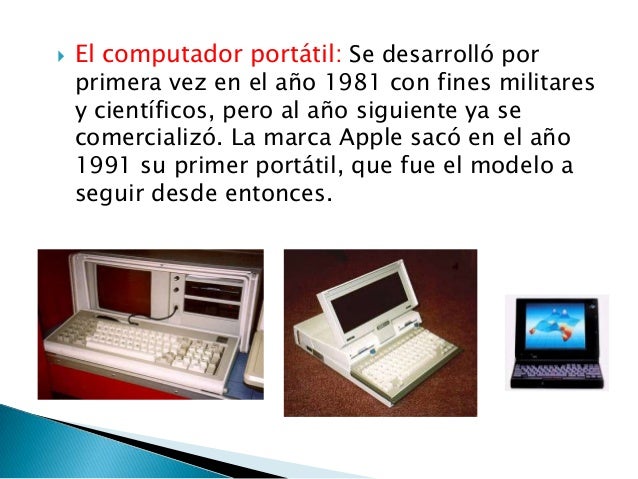 El computador portátil: Se desarrolló por primera vez en el año 1981 con fines militares y científicos, pero al año siguiente ya se comercializó. La marca Apple sacó en el año 1991 su primer portátil, que fue el modelo a seguir desde entonces.